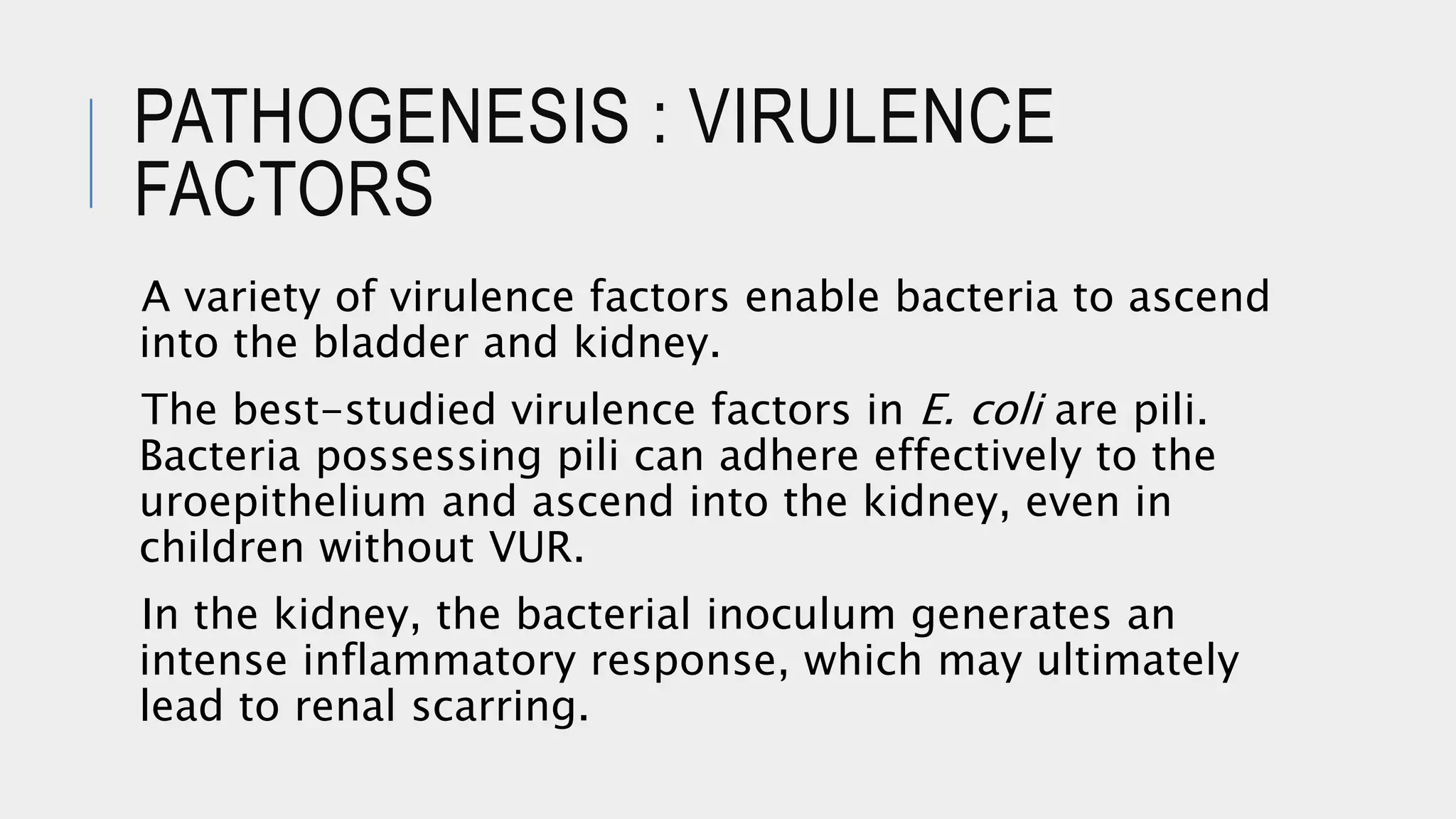 PATHOGENESIS : VIRULENCE FACTORS

A variety of virulence factors enable bacteria to ascend into the bladder and kidney.

The best-studied virulence factors in E. coli are pili. Bacteria possessing pili can adhere effectively to the uroepithelium and ascend into the kidney, even in children without VUR.

In the kidney, the bacterial inoculum generates an intense inflammatory response, which may ultimately lead to renal scarring.